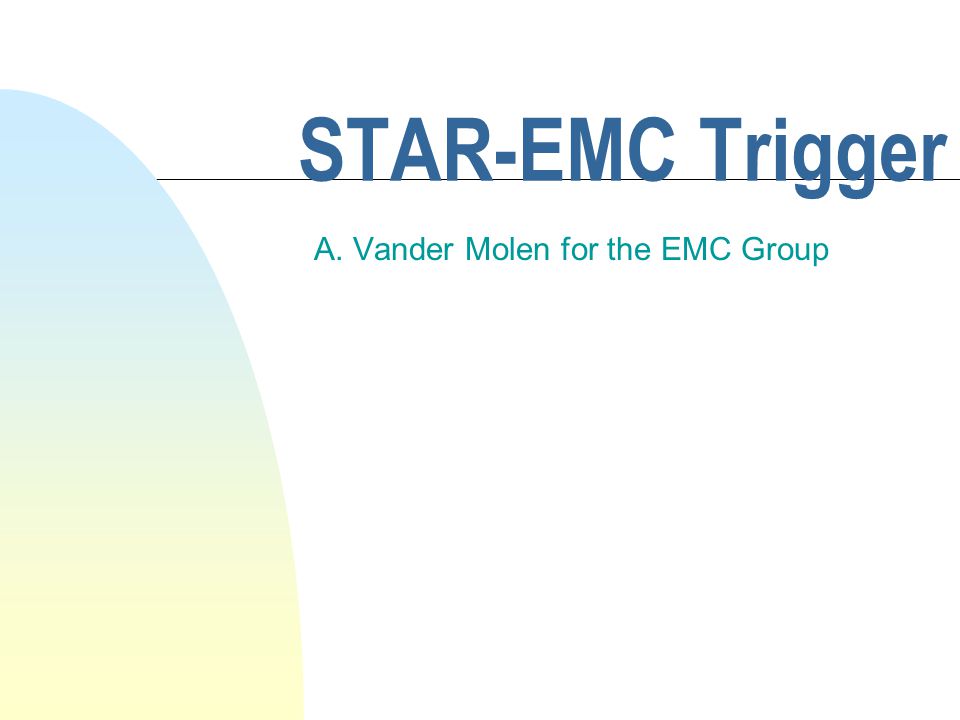 STAR-EMC Trigger

A. Vander Molen for the EMC Group